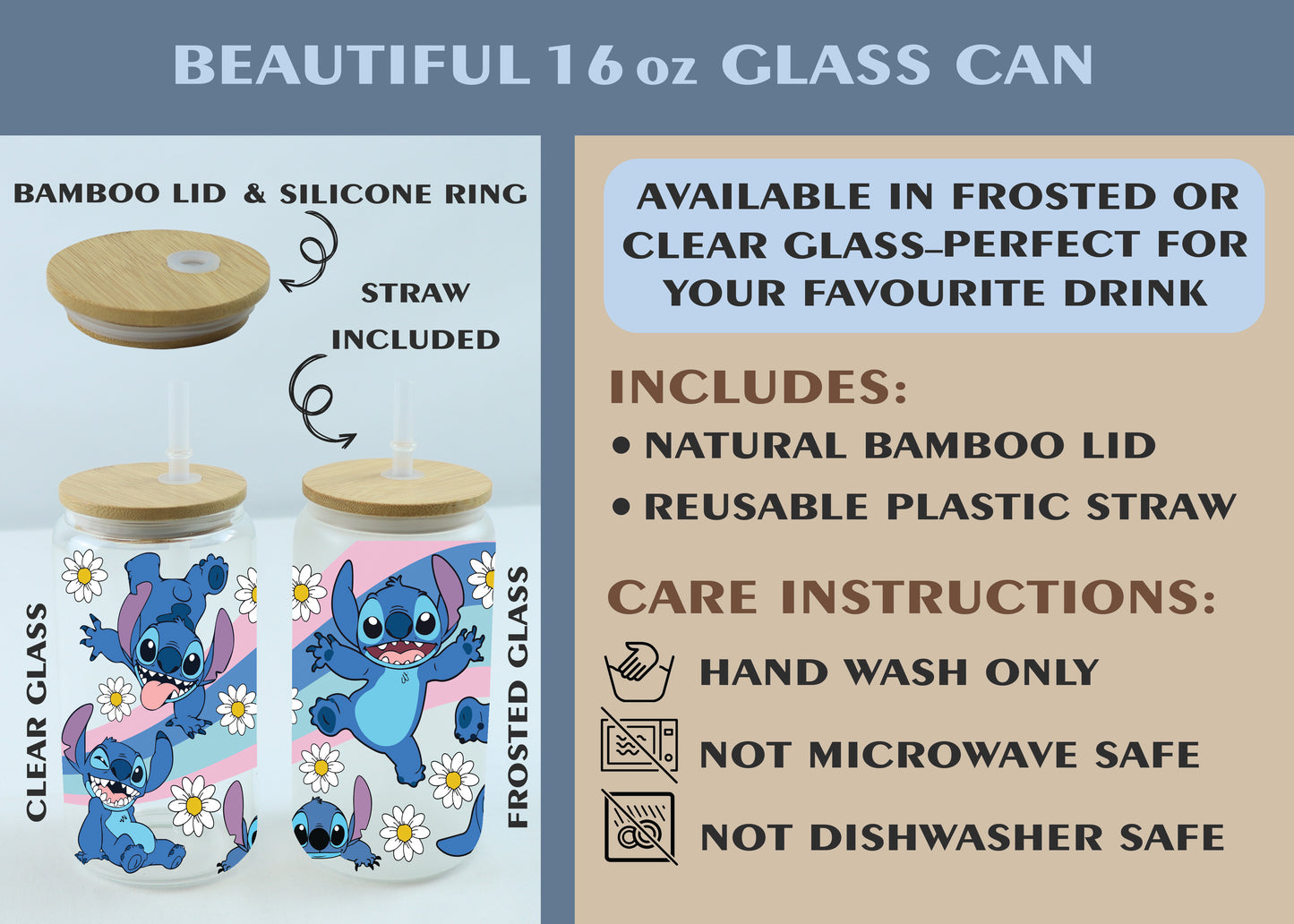 BEAUTIFUL 16 oz GLASS CAN

BAMBOO LID & SILICONE RING

STRAW INCLUDED

CLEAR GLASS

FROSTED GLASS

AVAILABLE IN FROSTED OR CLEAR GLASS–PERFECT FOR YOUR FAVOURITE DRINK

INCLUDES:
• NATURAL BAMBOO LID
• REUSABLE PLASTIC STRAW

CARE INSTRUCTIONS:
HAND WASH ONLY
NOT MICROWAVE SAFE
NOT DISHWASHER SAFE